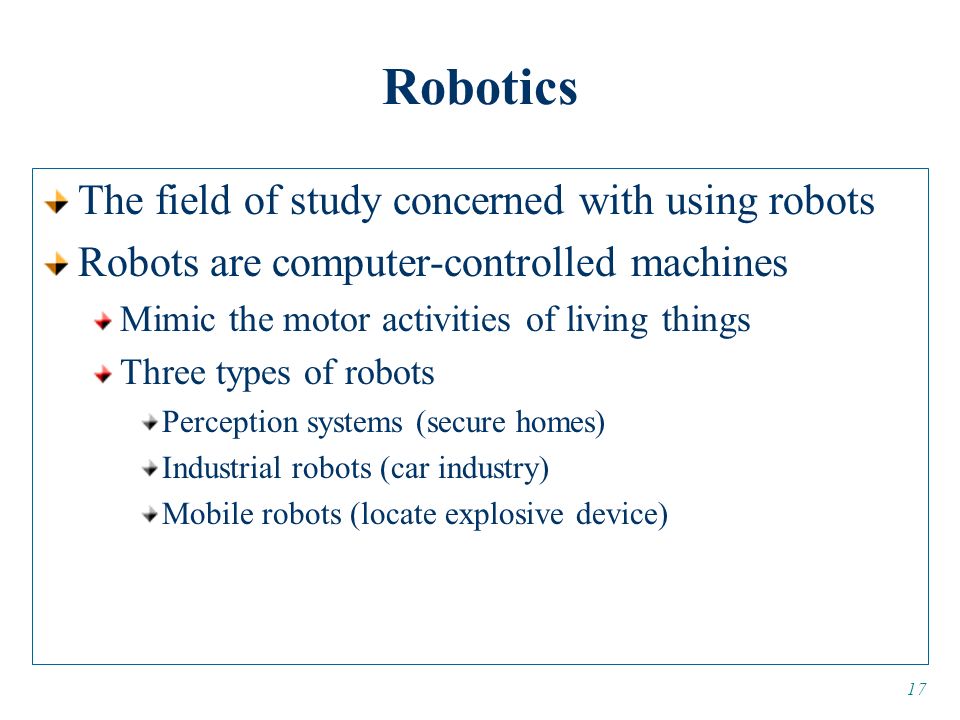 Robotics

The field of study concerned with using robots

Robots are computer-controlled machines

Mimic the motor activities of living things

Three types of robots

Perception systems (secure homes)

Industrial robots (car industry)

Mobile robots (locate explosive device)

17